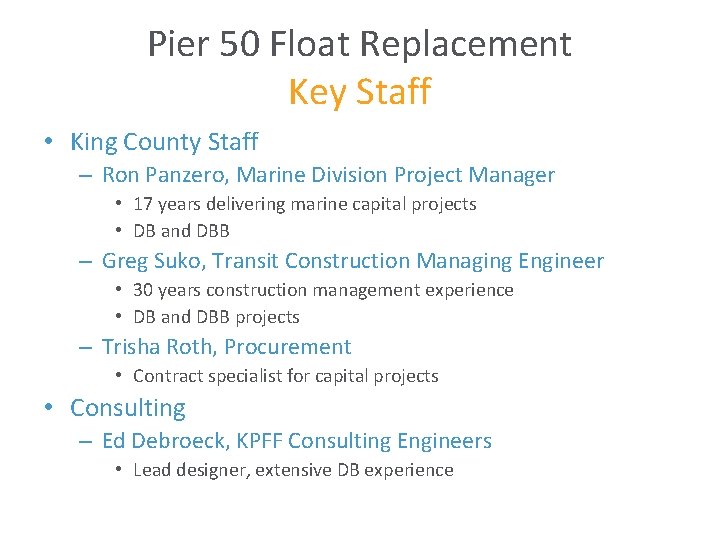 Pier 50 Float Replacement
Key Staff

• King County Staff
– Ron Panzero, Marine Division Project Manager
• 17 years delivering marine capital projects
• DB and DBB
– Greg Suko, Transit Construction Managing Engineer
• 30 years construction management experience
• DB and DBB projects
– Trisha Roth, Procurement
• Contract specialist for capital projects
• Consulting
– Ed Debroeck, KPFF Consulting Engineers
• Lead designer, extensive DB experience